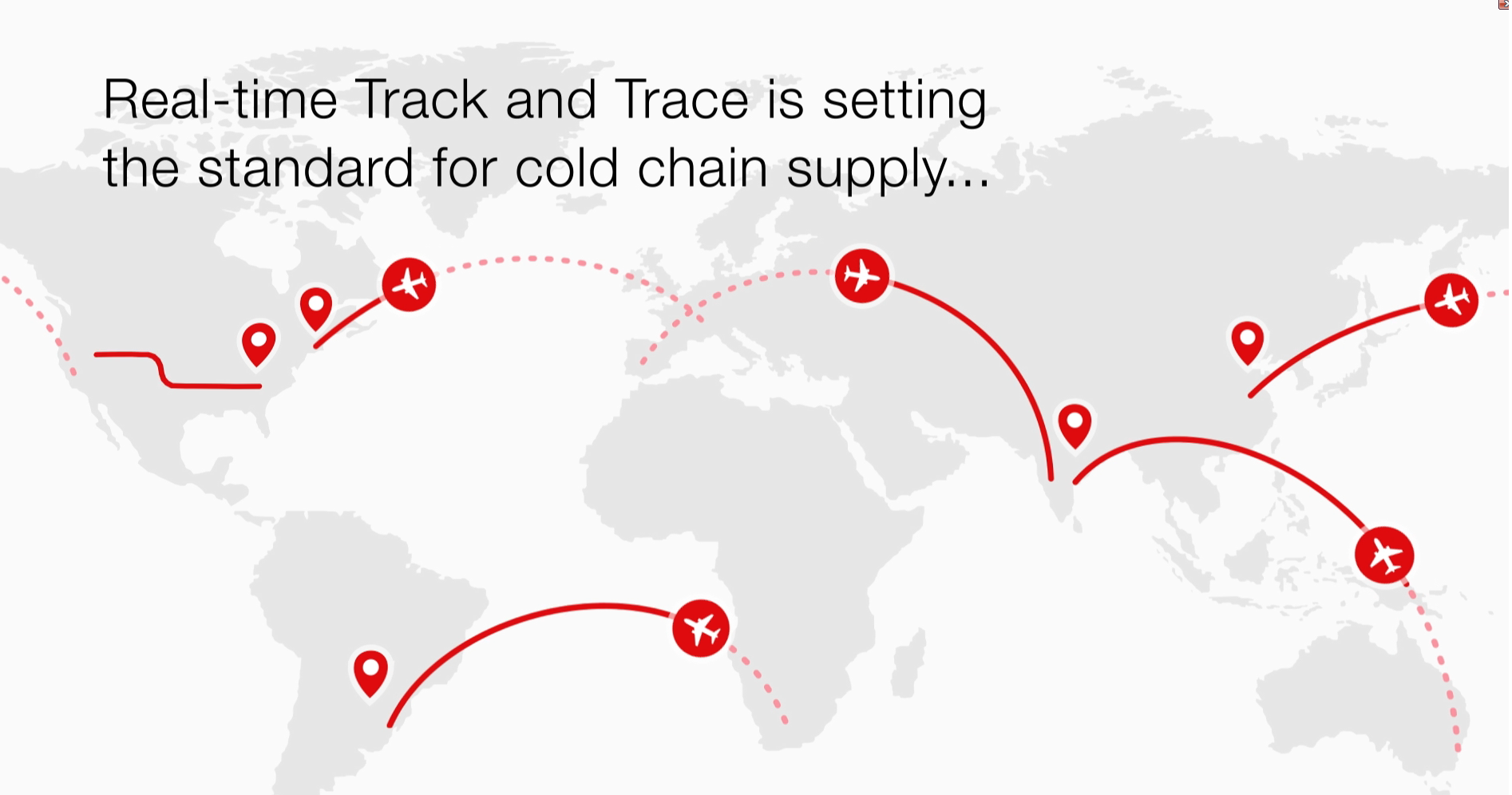 Real-time Track and Trace is setting the standard for cold chain supply...